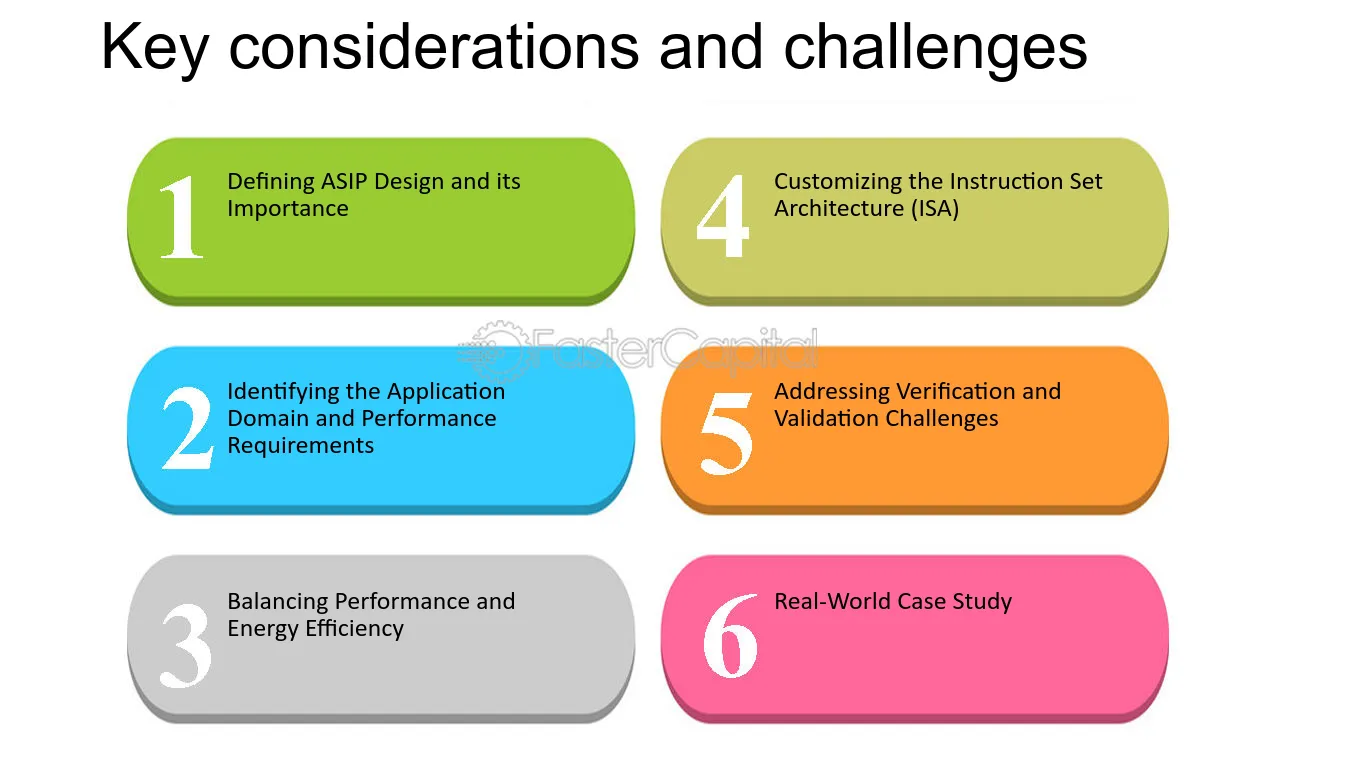 Key considerations and challenges

1 Defining ASIP Design and its Importance

2 Identifying the Application Domain and Performance Requirements

3 Balancing Performance and Energy Efficiency

4 Customizing the Instruction Set Architecture (ISA)

5 Addressing Verification and Validation Challenges

6 Real-World Case Study

FasterCapital